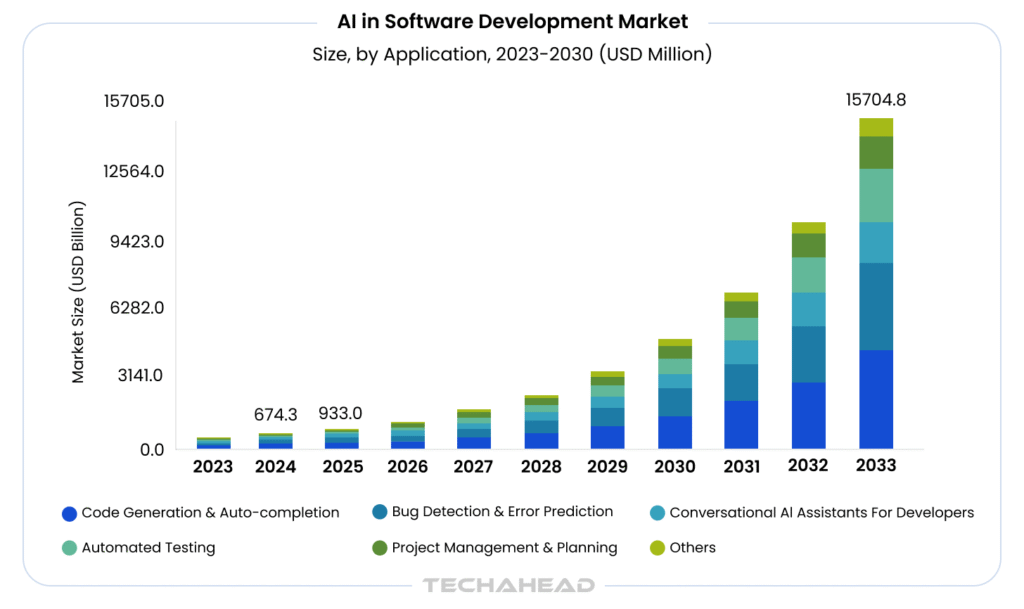 AI in Software Development Market

Size, by Application, 2023-2030 (USD Million)

Market Size (USD Billion)

15705.0
12564.0
9423.0
6282.0
3141.0
0.0

674.3
933.0
15704.8

2023
2024
2025
2026
2027
2028
2029
2030
2031
2032
2033

Code Generation & Auto-completion
Bug Detection & Error Prediction
Conversational AI Assistants For Developers
Automated Testing
Project Management & Planning
Others

TECHAHEAD